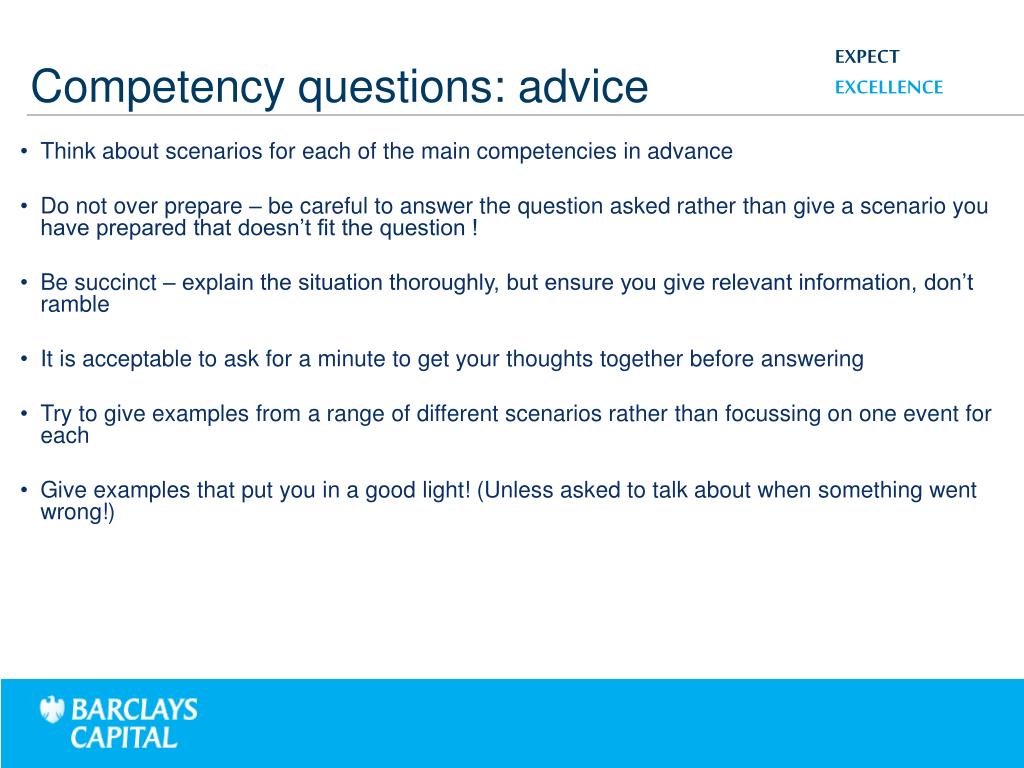 Competency questions: advice

EXPECT
EXCELLENCE

• Think about scenarios for each of the main competencies in advance

• Do not over prepare – be careful to answer the question asked rather than give a scenario you have prepared that doesn't fit the question !

• Be succinct – explain the situation thoroughly, but ensure you give relevant information, don't ramble

• It is acceptable to ask for a minute to get your thoughts together before answering

• Try to give examples from a range of different scenarios rather than focussing on one event for each

• Give examples that put you in a good light! (Unless asked to talk about when something went wrong!)

BARCLAYS
CAPITAL